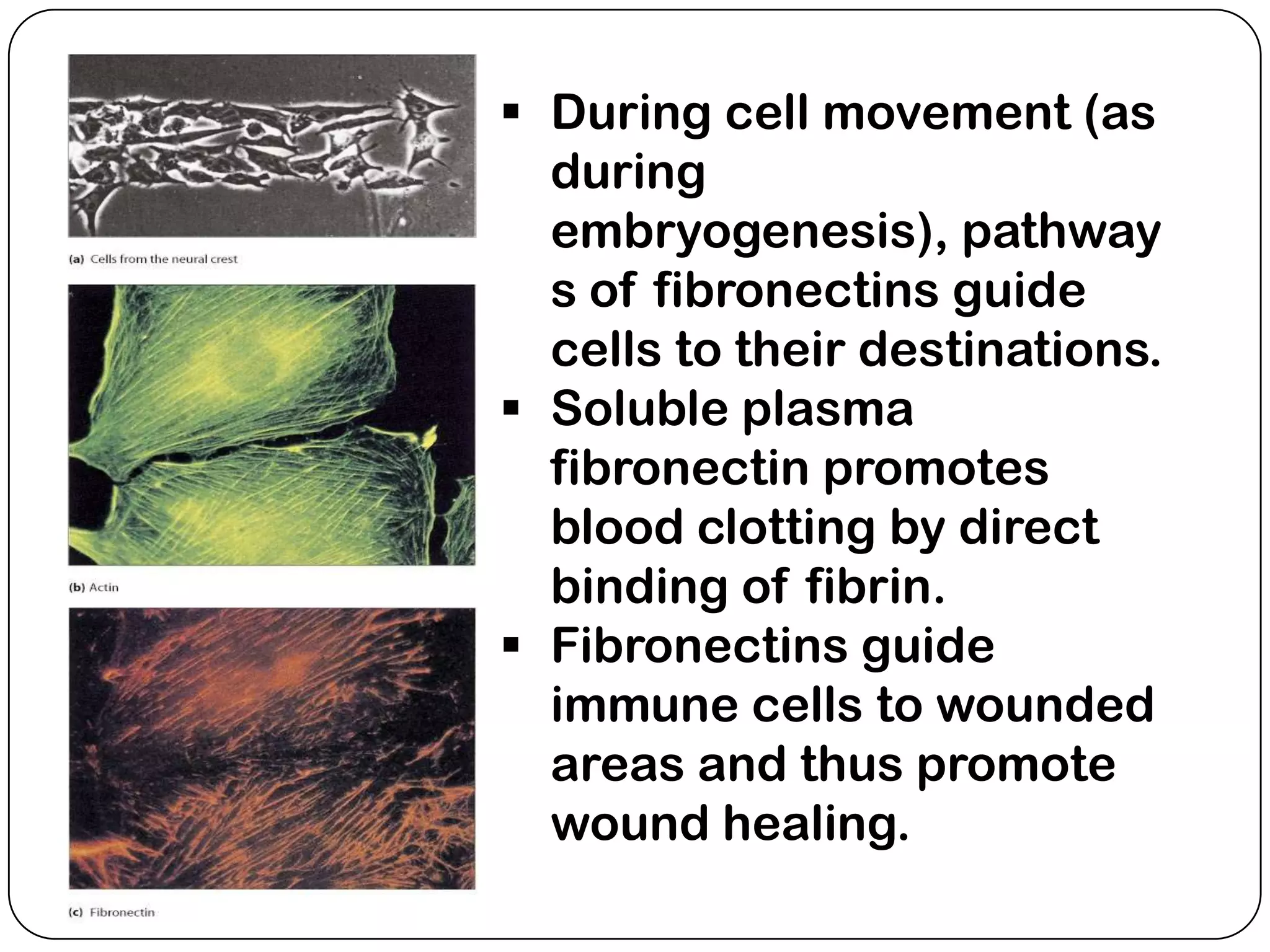 (a) Cells from the neural crest

(b) Actin

(c) Fibronectin

▪ During cell movement (as during embryogenesis), pathway s of fibronectins guide cells to their destinations.
▪ Soluble plasma fibronectin promotes blood clotting by direct binding of fibrin.
▪ Fibronectins guide immune cells to wounded areas and thus promote wound healing.